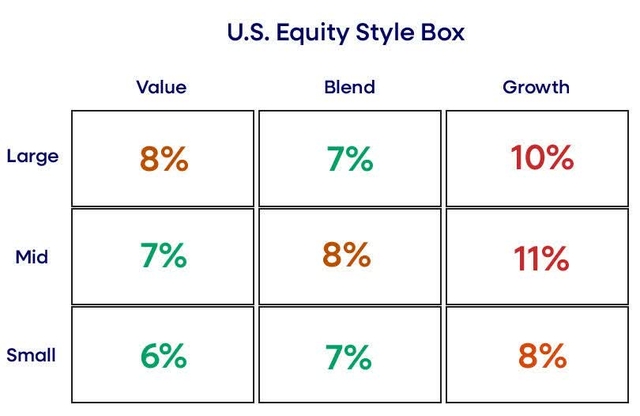 U.S. Equity Style Box

| | Value | Blend | Growth |
|---|---|---|---|
| Large | 8% | 7% | 10% |
| Mid | 7% | 8% | 11% |
| Small | 6% | 7% | 8% |